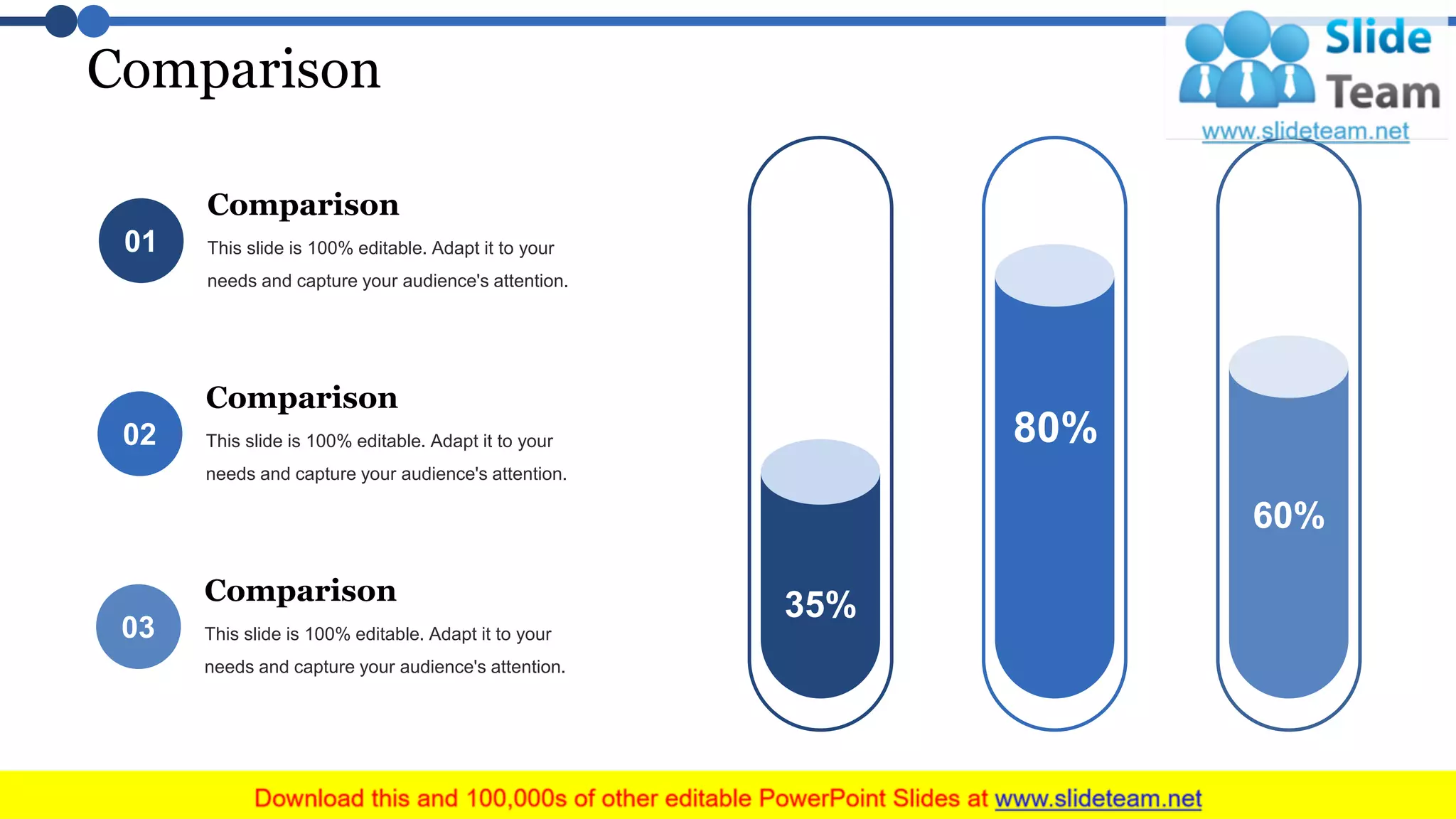 Comparison

Slide Team
www.slideteam.net

01
Comparison
This slide is 100% editable. Adapt it to your needs and capture your audience's attention.

02
Comparison
This slide is 100% editable. Adapt it to your needs and capture your audience's attention.

03
Comparison
This slide is 100% editable. Adapt it to your needs and capture your audience's attention.

35%

80%

60%

Download this and 100,000s of other editable PowerPoint Slides at www.slideteam.net